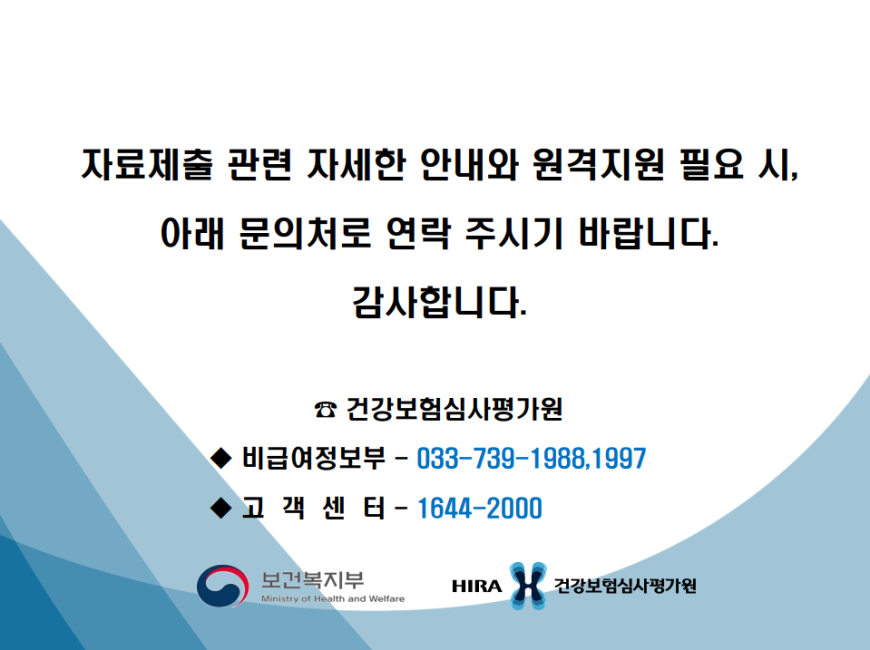 자료제출 관련 자세한 안내와 원격지원 필요 시,
아래 문의처로 연락 주시기 바랍니다.
감사합니다.

☎ 건강보험심사평가원

◆ 비급여정보부 - 033-739-1988,1997

◆ 고 객 센 터 - 1644-2000

보건복지부
Ministry of Health and Welfare

HIRA 건강보험심사평가원